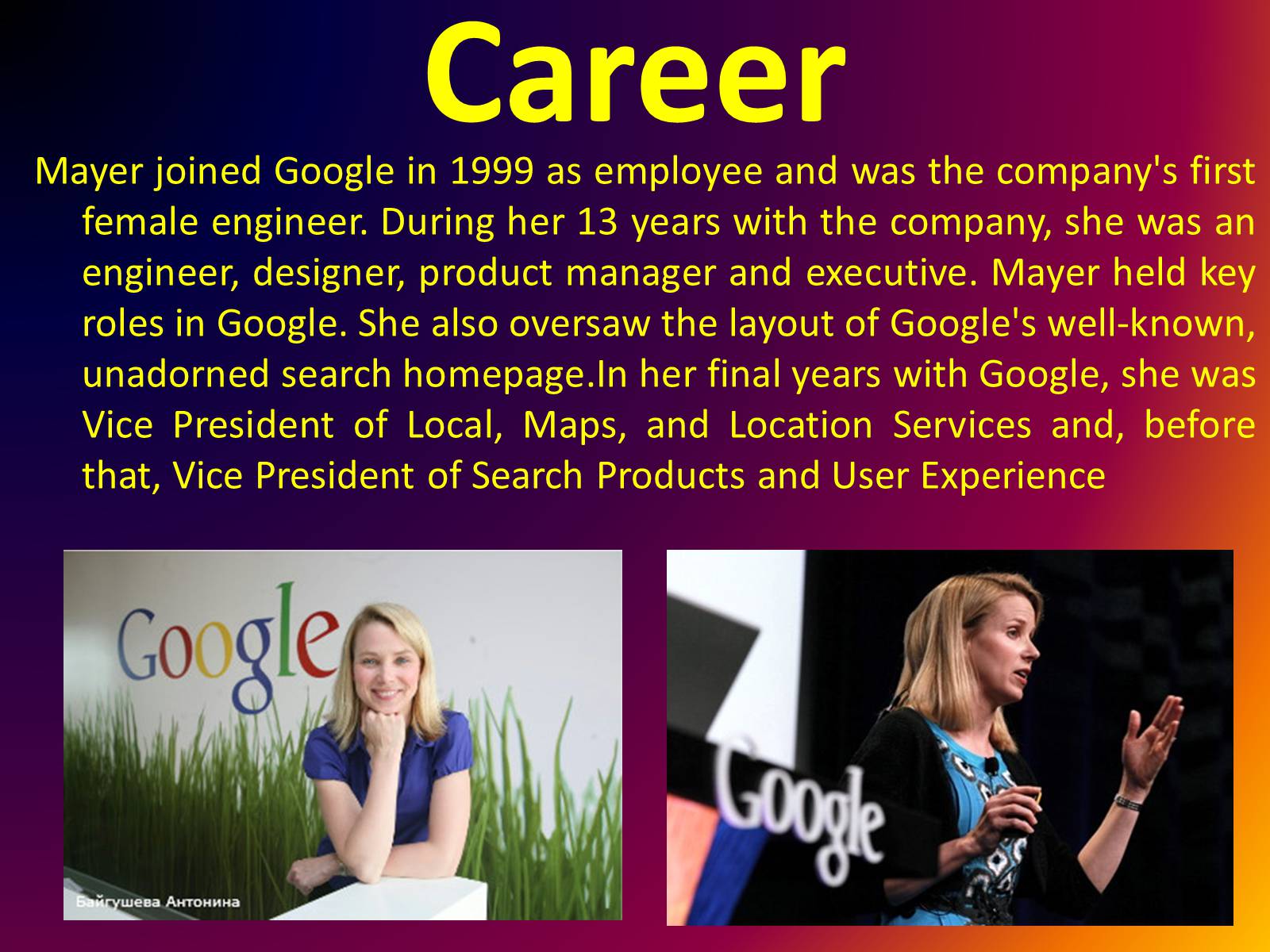 Career

Mayer joined Google in 1999 as employee and was the company's first female engineer. During her 13 years with the company, she was an engineer, designer, product manager and executive. Mayer held key roles in Google. She also oversaw the layout of Google's well-known, unadorned search homepage.In her final years with Google, she was Vice President of Local, Maps, and Location Services and, before that, Vice President of Search Products and User Experience

Google

Байгушева Антонина

Google